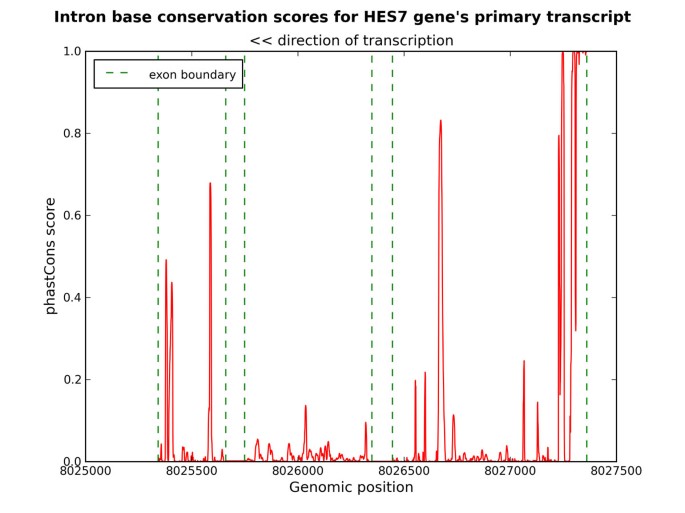 Intron base conservation scores for HES7 gene's primary transcript

<< direction of transcription

exon boundary

phastCons score

1.0
0.8
0.6
0.4
0.2
0.0

8025000
8025500
8026000
8026500
8027000
8027500

Genomic position